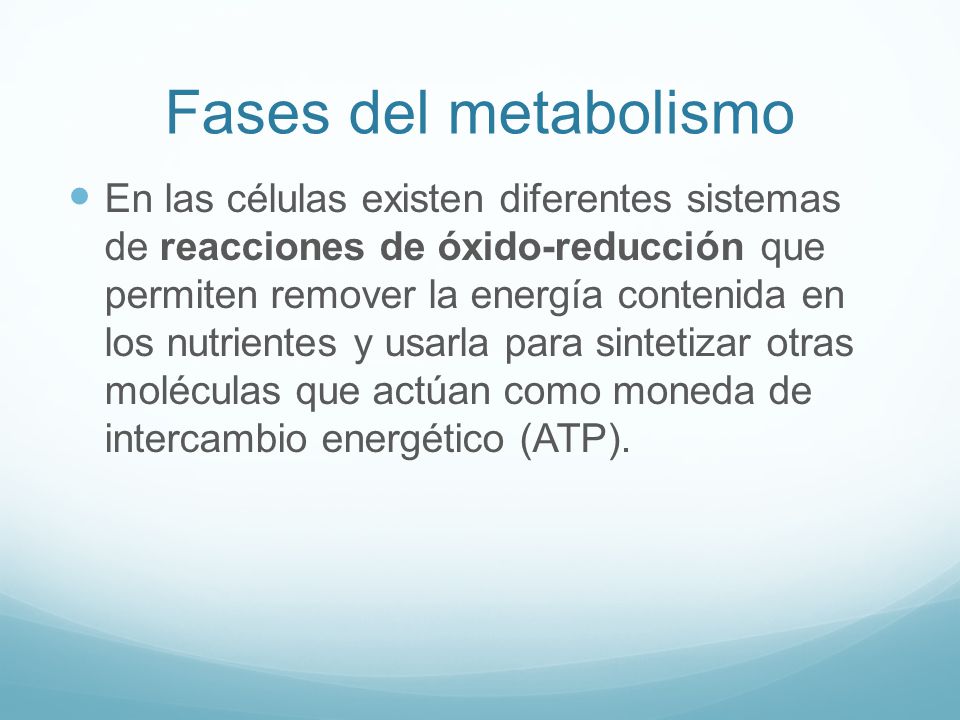 Fases del metabolismo

En las células existen diferentes sistemas de reacciones de óxido-reducción que permiten remover la energía contenida en los nutrientes y usarla para sintetizar otras moléculas que actúan como moneda de intercambio energético (ATP).